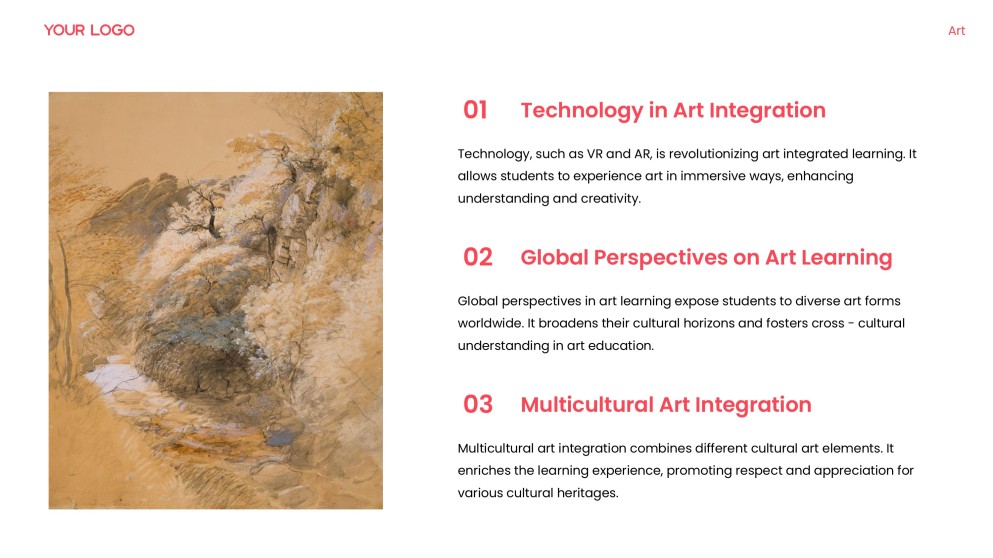 YOUR LOGO

Art

01 Technology in Art Integration

Technology, such as VR and AR, is revolutionizing art integrated learning. It allows students to experience art in immersive ways, enhancing understanding and creativity.

02 Global Perspectives on Art Learning

Global perspectives in art learning expose students to diverse art forms worldwide. It broadens their cultural horizons and fosters cross - cultural understanding in art education.

03 Multicultural Art Integration

Multicultural art integration combines different cultural art elements. It enriches the learning experience, promoting respect and appreciation for various cultural heritages.